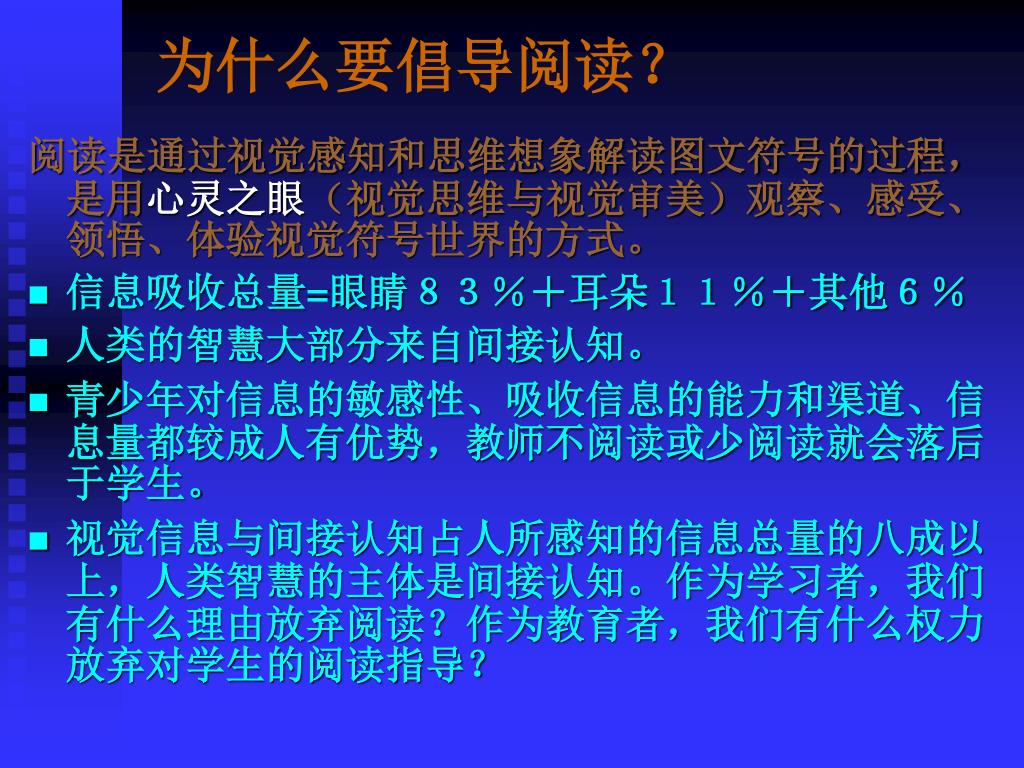 为什么要倡导阅读?

阅读是通过视觉感知和思维想象解读图文符号的过程，是用心灵之眼（视觉思维与视觉审美）观察、感受、领悟、体验视觉符号世界的方式。

■ 信息吸收总量=眼睛８３％＋耳朵１１％＋其他６％

■ 人类的智慧大部分来自间接认知。

■ 青少年对信息的敏感性、吸收信息的能力和渠道、信息量都较成人有优势，教师不阅读或少阅读就会落后于学生。

■ 视觉信息与间接认知占人所感知的信息总量的八成以上，人类智慧的主体是间接认知。作为学习者，我们有什么理由放弃阅读？作为教育者，我们有什么权力放弃对学生的阅读指导？